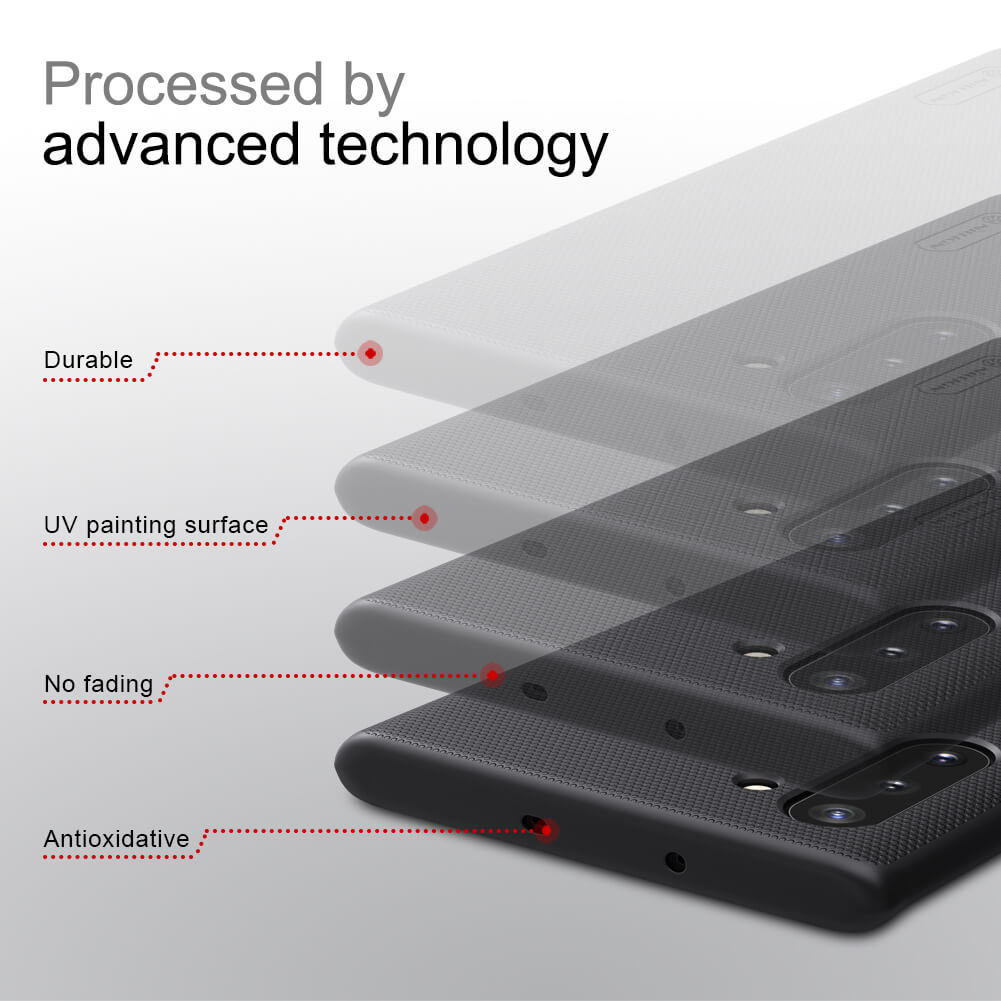 Processed by
advanced technology

Durable

UV painting surface

No fading

Antioxidative